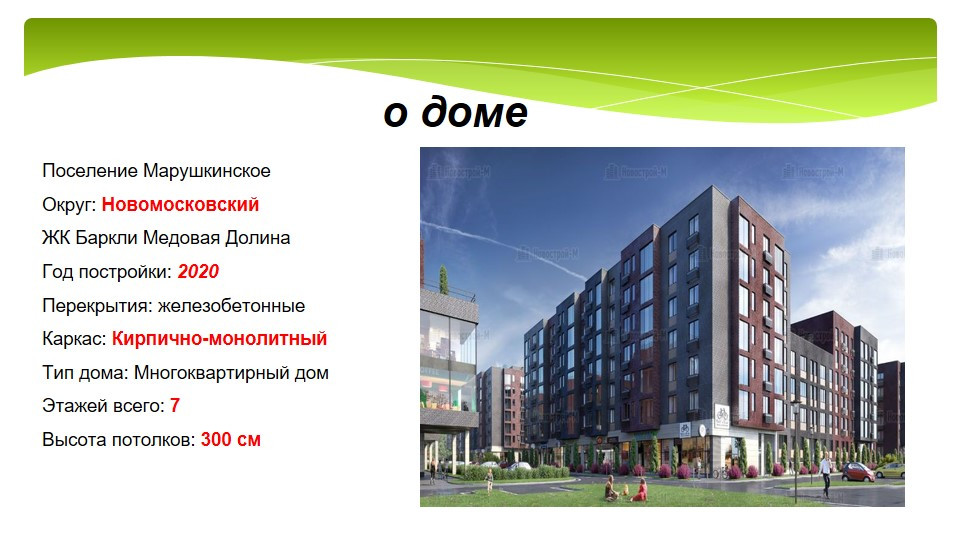 о доме

Поселение Марушкинское

Округ: Новомосковский

ЖК Баркли Медовая Долина

Год постройки: 2020

Перекрытия: железобетонные

Каркас: Кирпично-монолитный

Тип дома: Многоквартирный дом

Этажей всего: 7

Высота потолков: 300 см

Новострой-М